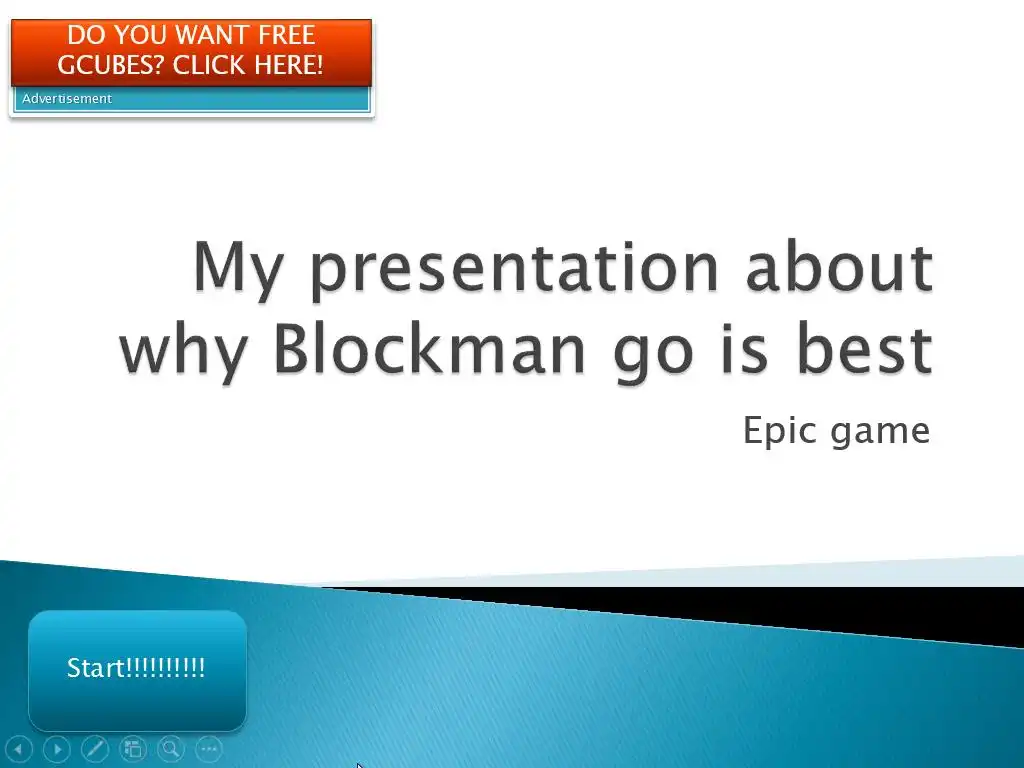 DO YOU WANT FREE GCUBES? CLICK HERE!

Advertisement

My presentation about why Blockman go is best

Epic game

Start!!!!!!!!!!